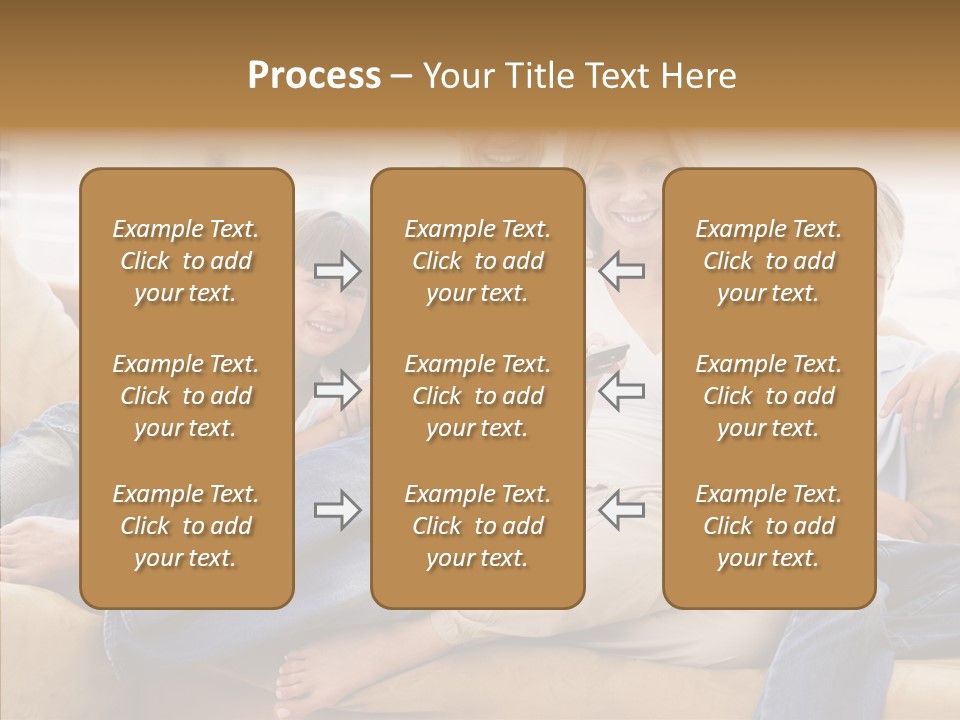 Process – Your Title Text Here

Example Text. Click to add your text.

Example Text. Click to add your text.

Example Text. Click to add your text.

Example Text. Click to add your text.

Example Text. Click to add your text.

Example Text. Click to add your text.

Example Text. Click to add your text.

Example Text. Click to add your text.

Example Text. Click to add your text.